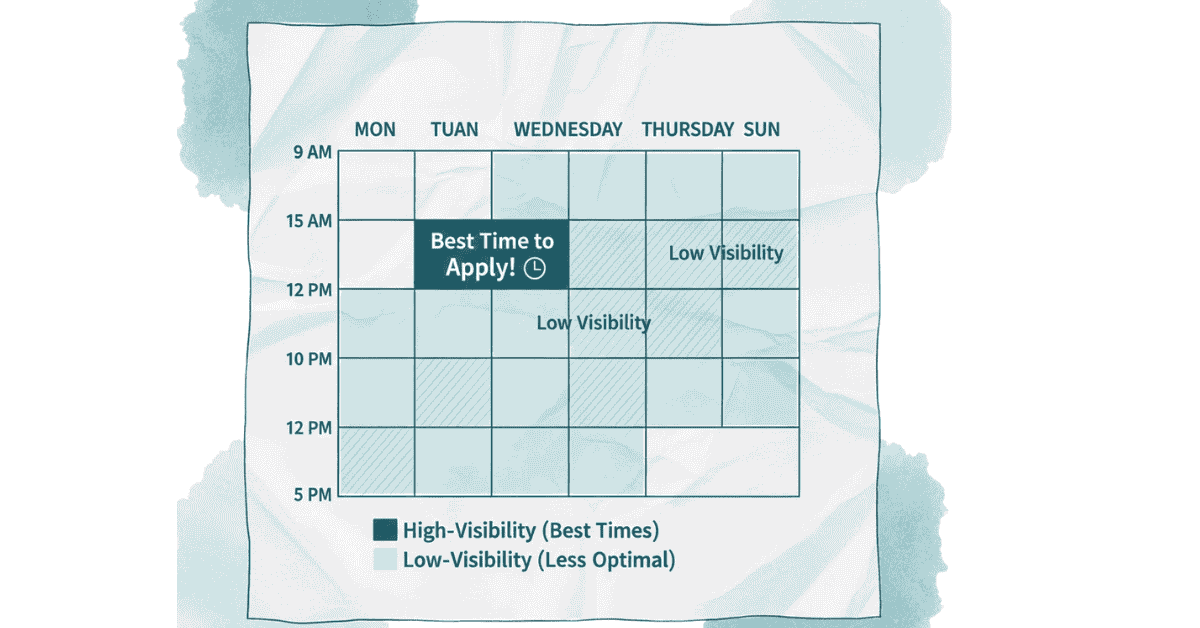 MON TUAN WEDNESDAY THURSDAY SUN

9 AM
15 AM
12 PM
10 PM
12 PM
5 PM

Best Time to Apply!

Low Visibility

Low Visibility

High-Visibility (Best Times)
Low-Visibility (Less Optimal)